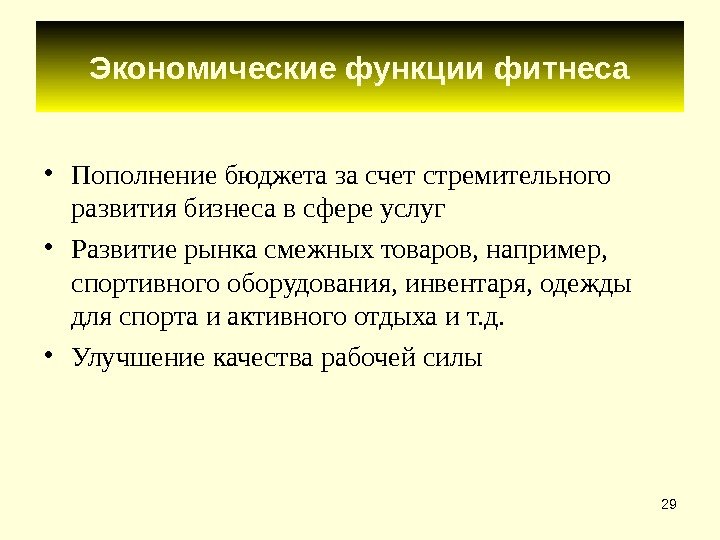 Экономические функции фитнеса

• Пополнение бюджета за счет стремительного развития бизнеса в сфере услуг
• Развитие рынка смежных товаров, например, спортивного оборудования, инвентаря, одежды для спорта и активного отдыха и т.д.
• Улучшение качества рабочей силы

29